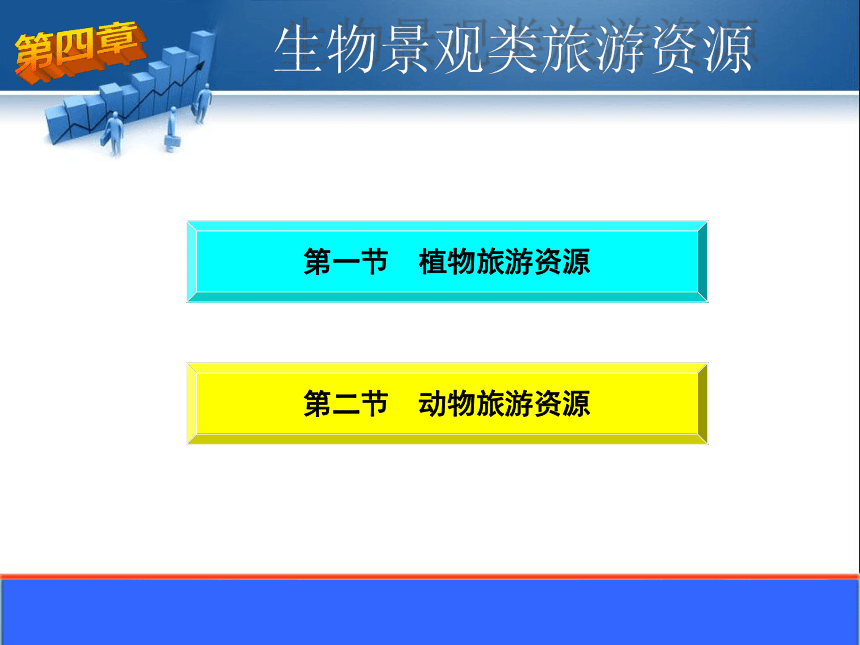 第四章

生物景观类旅游资源

第一节　植物旅游资源

第二节　动物旅游资源